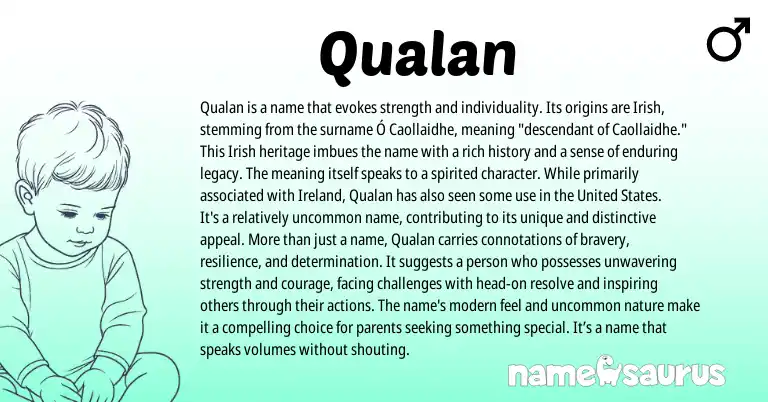 Qualan

♂

Qualan is a name that evokes strength and individuality. Its origins are Irish, stemming from the surname Ó Caollaidhe, meaning "descendant of Caollaidhe." This Irish heritage imbues the name with a rich history and a sense of enduring legacy. The meaning itself speaks to a spirited character. While primarily associated with Ireland, Qualan has also seen some use in the United States. It's a relatively uncommon name, contributing to its unique and distinctive appeal. More than just a name, Qualan carries connotations of bravery, resilience, and determination. It suggests a person who possesses unwavering strength and courage, facing challenges with head-on resolve and inspiring others through their actions. The name's modern feel and uncommon nature make it a compelling choice for parents seeking something special. It's a name that speaks volumes without shouting.

namesaurus